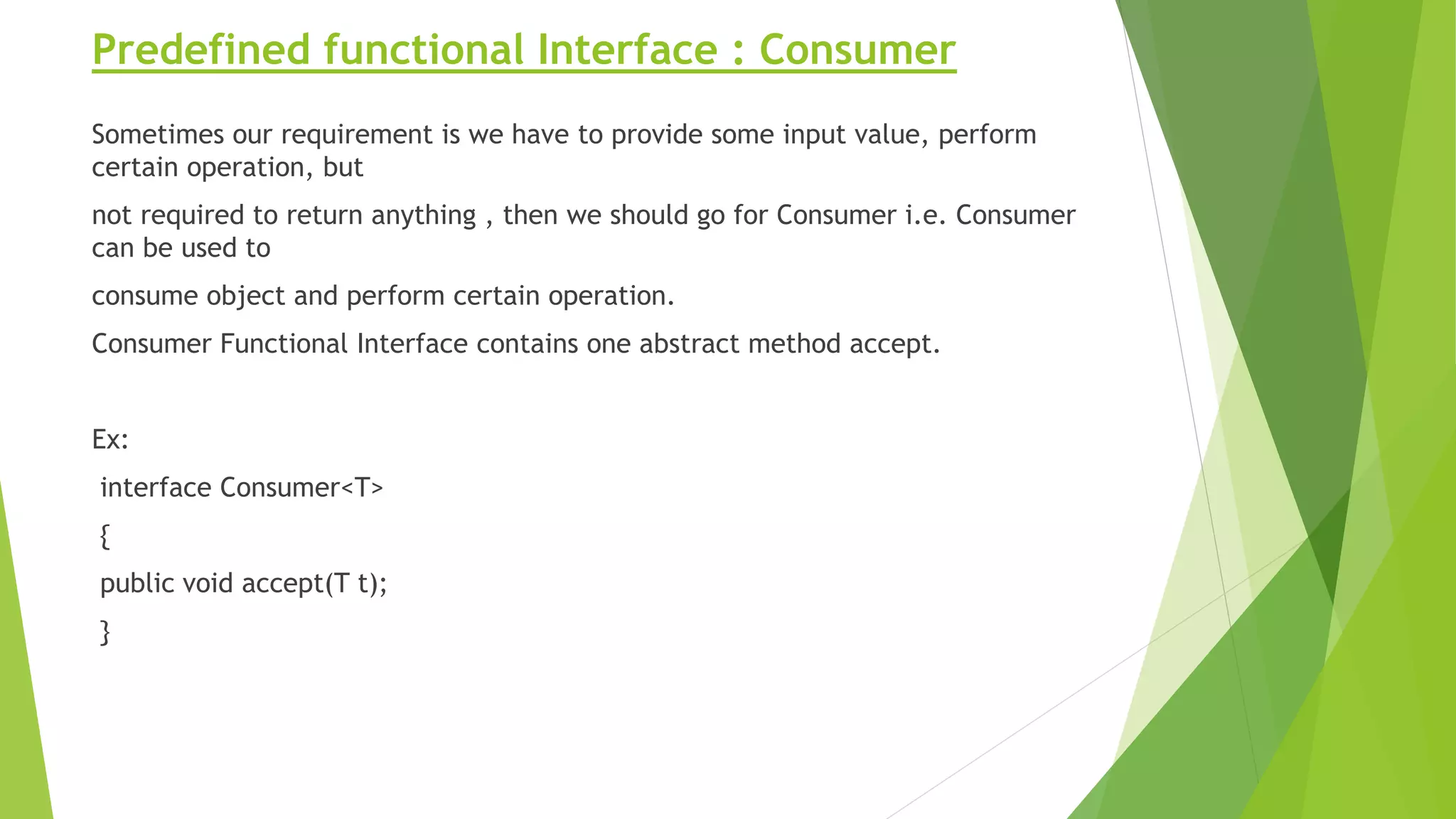 Predefined functional Interface : Consumer

Sometimes our requirement is we have to provide some input value, perform certain operation, but

not required to return anything , then we should go for Consumer i.e. Consumer can be used to

consume object and perform certain operation.

Consumer Functional Interface contains one abstract method accept.

Ex:

interface Consumer<T>

{

public void accept(T t);

}